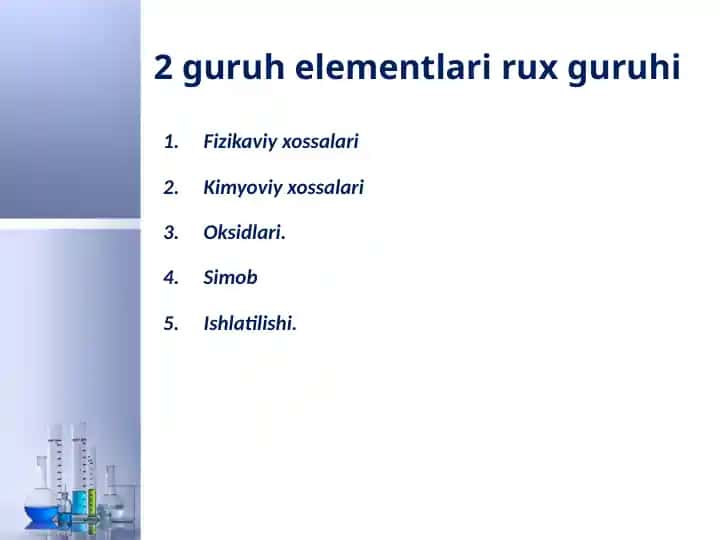 2 guruh elementlari rux guruhi

1. Fizikaviy xossalari
2. Kimyoviy xossalari
3. Oksidlari.
4. Simob
5. Ishlatilishi.